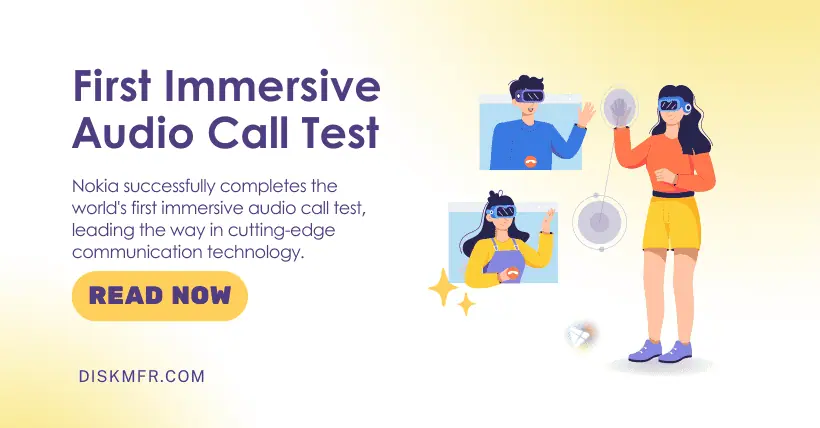 First Immersive Audio Call Test

Nokia successfully completes the world's first immersive audio call test, leading the way in cutting-edge communication technology.

READ NOW

DISKMFR.COM